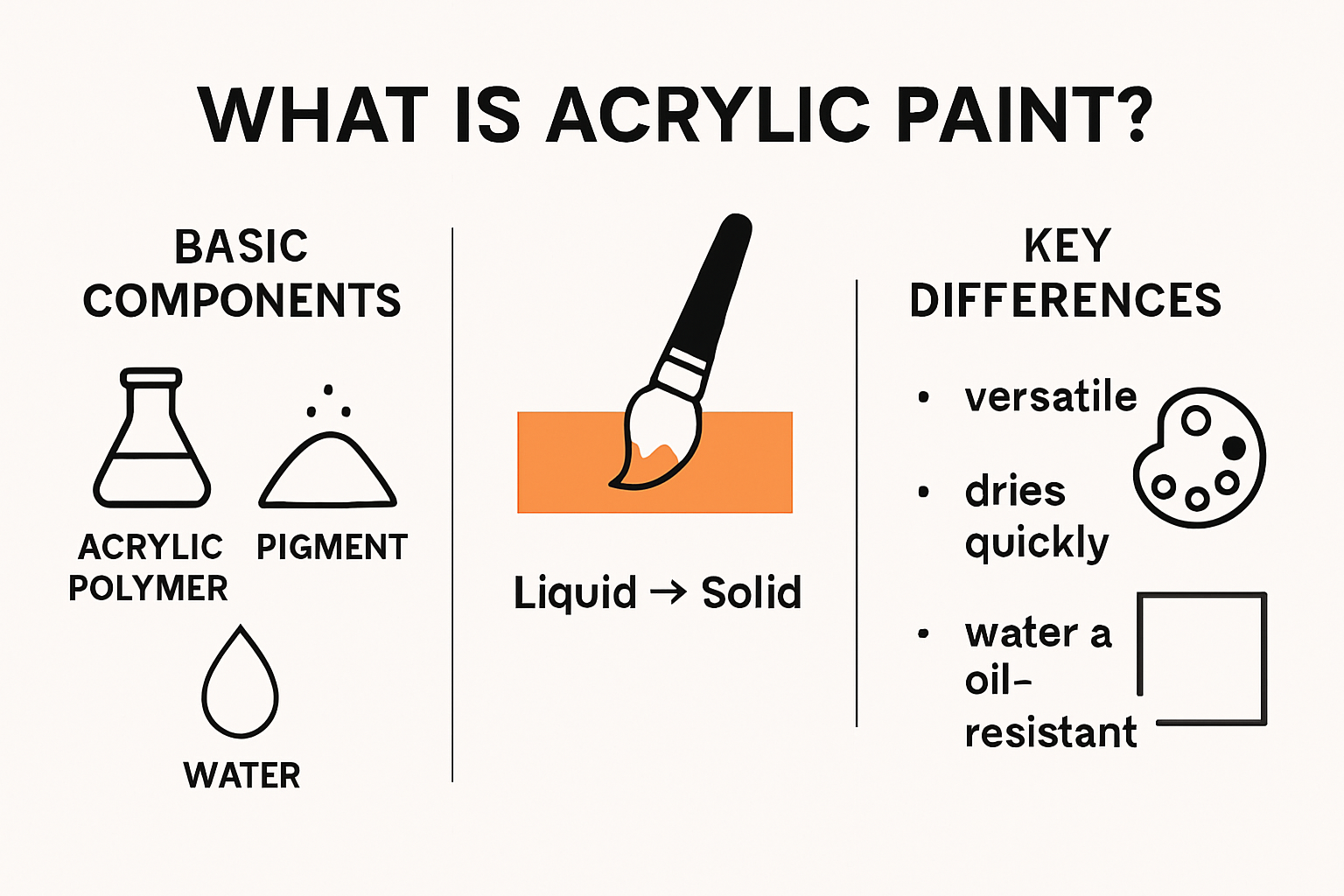 WHAT IS ACRYLIC PAINT?

BASIC COMPONENTS

ACRYLIC POLYMER

PIGMENT

WATER

Liquid → Solid

KEY DIFFERENCES

• versatile

• dries quickly

• water a oil-resistant